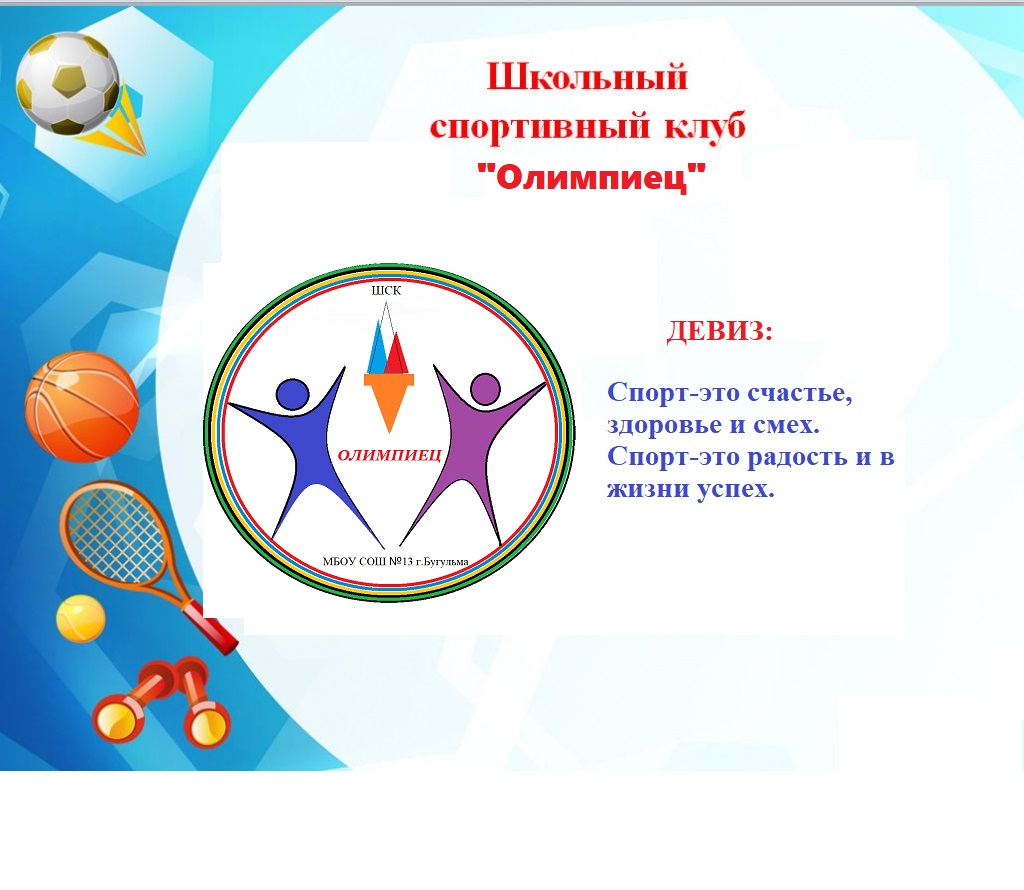 Школьный спортивный клуб "Олимпиец"

ШСК

ОЛИМПИЕЦ

МБОУ СОШ №13 г.Бугульма

ДЕВИЗ:

Спорт-это счастье, здоровье и смех. Спорт-это радость и в жизни успех.